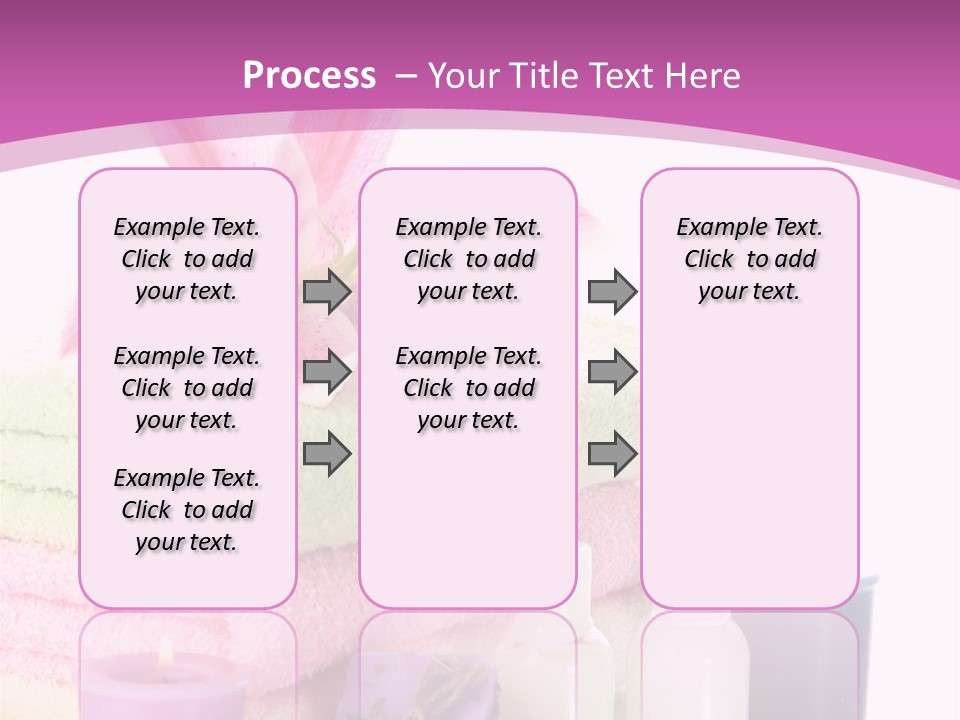 Process – Your Title Text Here

Example Text. Click to add your text.

Example Text. Click to add your text.

Example Text. Click to add your text.

Example Text. Click to add your text.

Example Text. Click to add your text.

Example Text. Click to add your text.